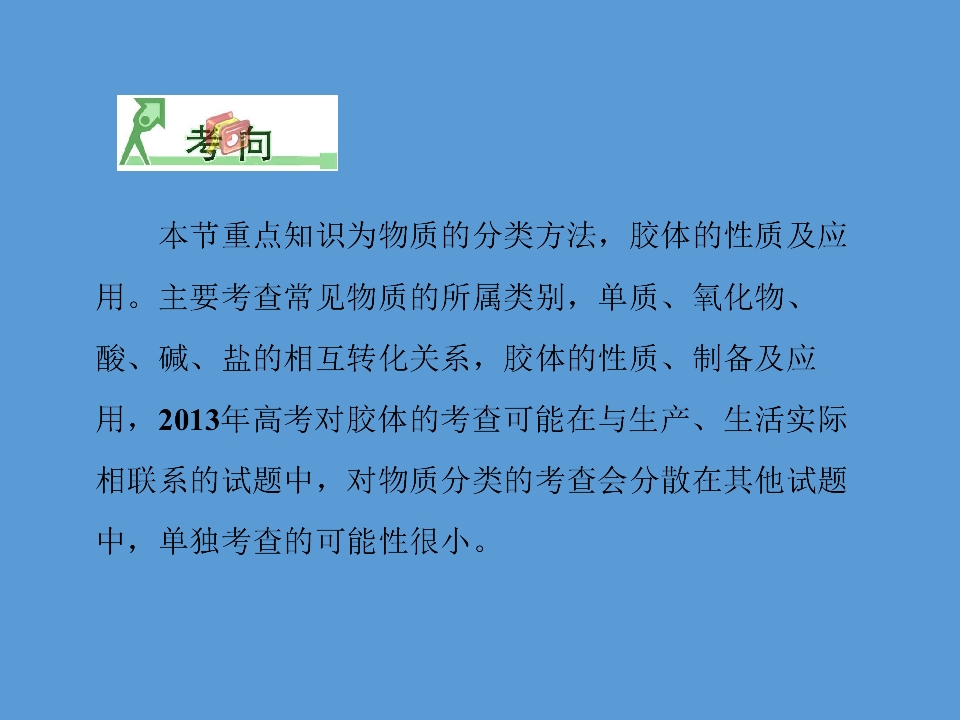 考向

本节重点知识为物质的分类方法，胶体的性质及应用。主要考查常见物质的所属类别，单质、氧化物、酸、碱、盐的相互转化关系，胶体的性质、制备及应用，2013年高考对胶体的考查可能在与生产、生活实际相联系的试题中，对物质分类的考查会分散在其他试题中，单独考查的可能性很小。